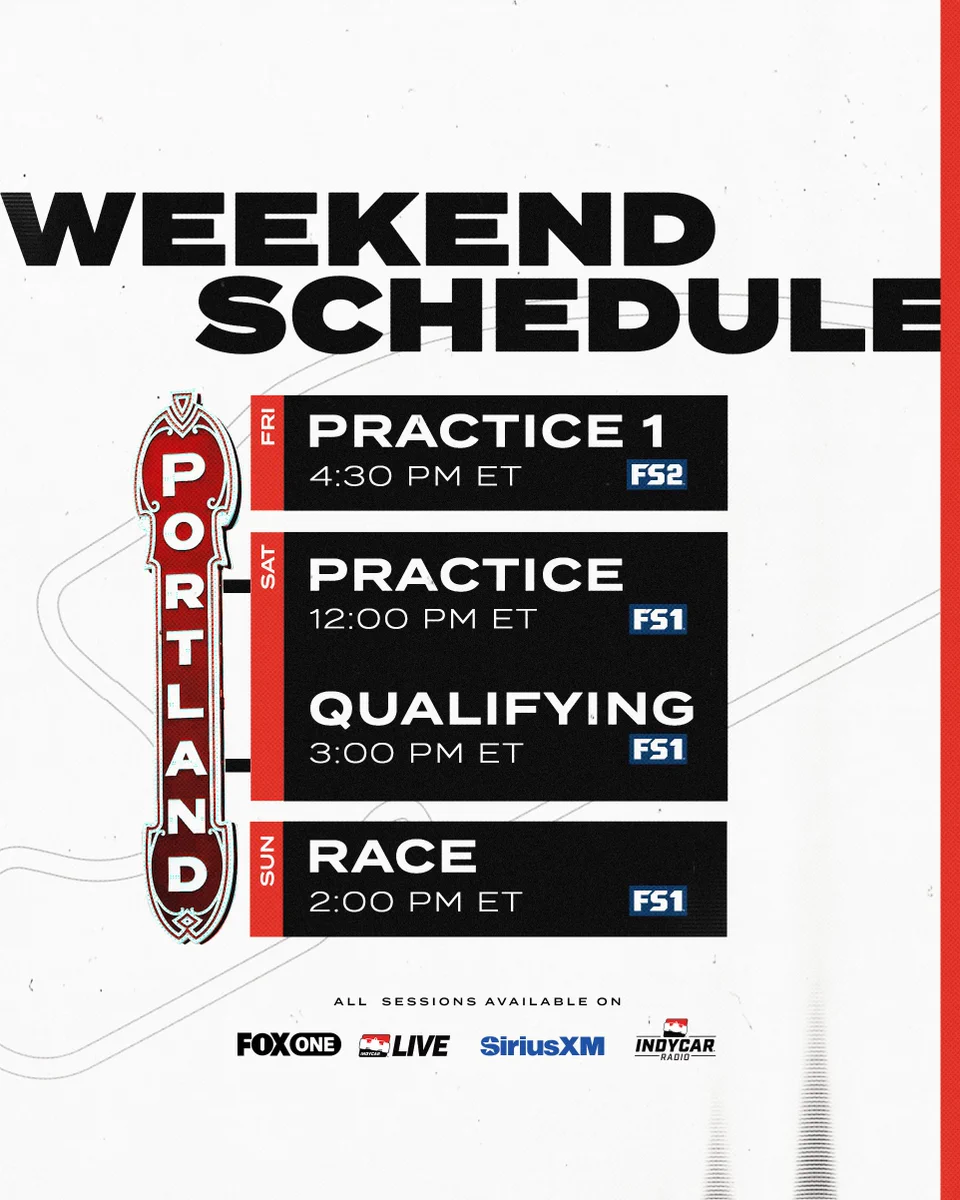 WEEKEND SCHEDULE

PORTLAND

FRI
PRACTICE 1
4:30 PM ET
FS2

SAT
PRACTICE
12:00 PM ET
FS1

QUALIFYING
3:00 PM ET
FS1

SUN
RACE
2:00 PM ET
FS1

ALL SESSIONS AVAILABLE ON

FOX ONE
INDYCAR LIVE
SiriusXM
INDYCAR RADIO